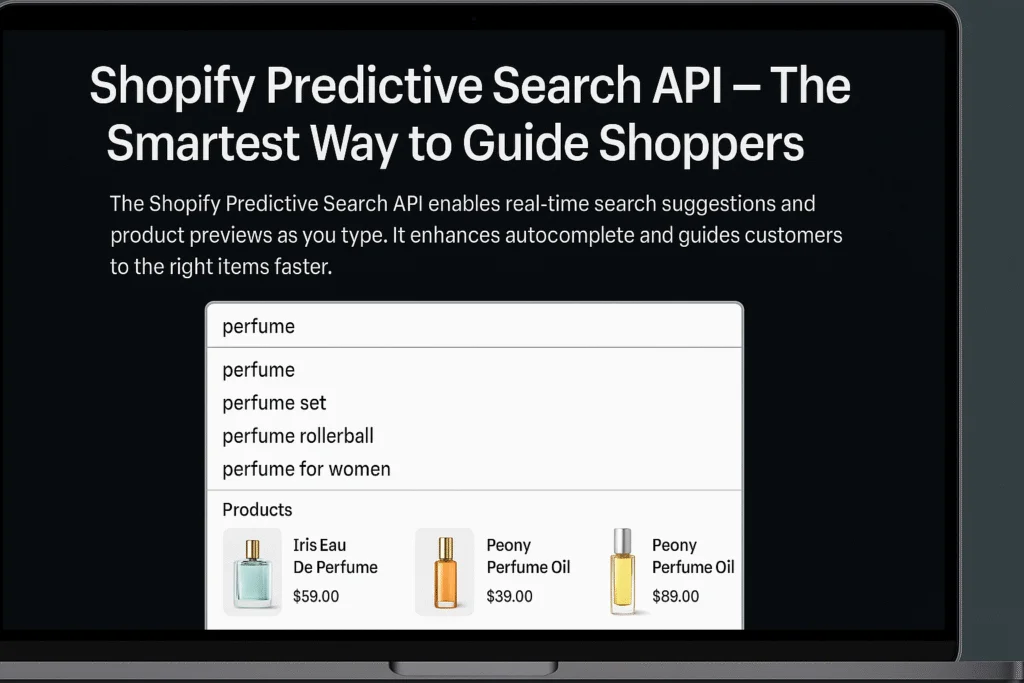 Shopify Predictive Search API – The Smartest Way to Guide Shoppers

The Shopify Predictive Search API enables real-time search suggestions and product previews as you type. It enhances autocomplete and guides customers to the right items faster.

perfume

perfume
perfume set
perfume rollerball
perfume for women

Products

Iris Eau De Perfume
$59.00

Peony Perfume Oil
$39.00

Peony Perfume Oil
$89.00